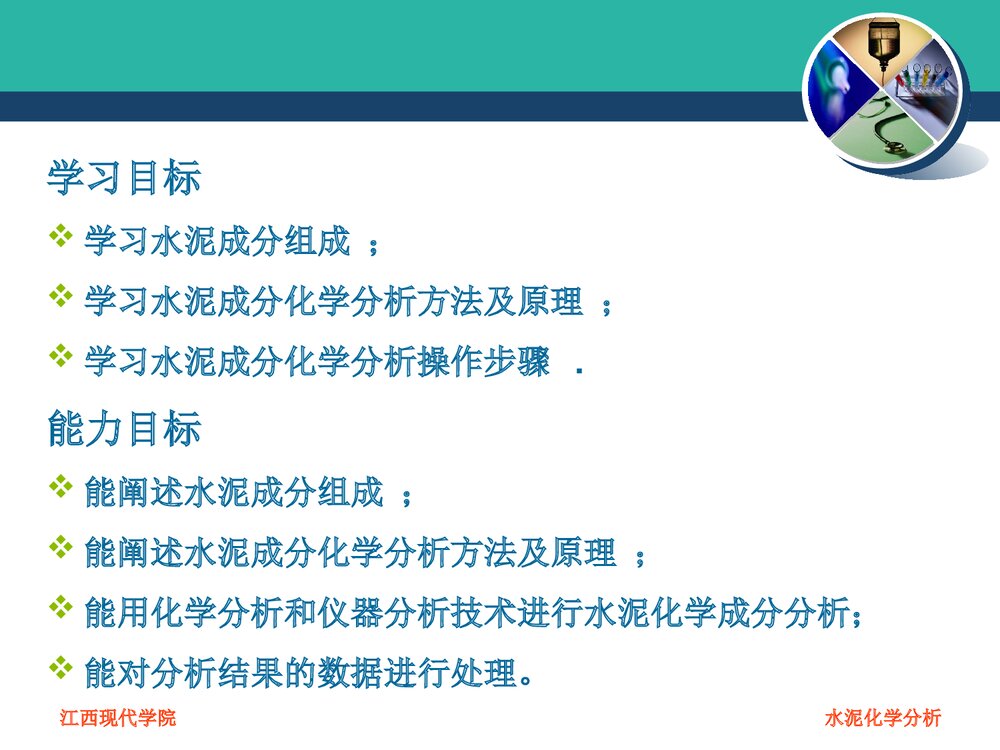 学习目标

❖ 学习水泥成分组成 ；

❖ 学习水泥成分化学分析方法及原理 ；

❖ 学习水泥成分化学分析操作步骤 .

能力目标

❖ 能阐述水泥成分组成 ；

❖ 能阐述水泥成分化学分析方法及原理 ；

❖ 能用化学分析和仪器分析技术进行水泥化学成分分析；

❖ 能对分析结果的数据进行处理。

江西现代学院

水泥化学分析